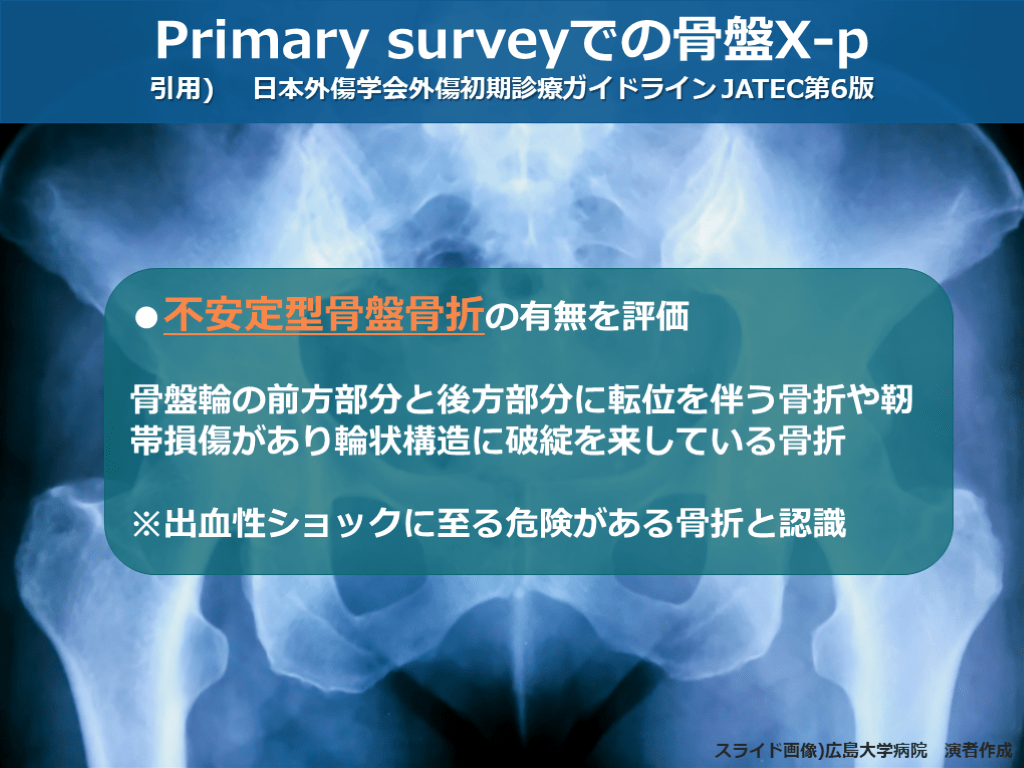 Primary surveyでの骨盤X-p

引用)　日本外傷学会外傷初期診療ガイドライン JATEC第6版

●不安定型骨盤骨折の有無を評価

骨盤輪の前方部分と後方部分に転位を伴う骨折や靭帯損傷があり輪状構造に破綻を来している骨折

※出血性ショックに至る危険がある骨折と認識

スライド画像)広島大学病院　演者作成